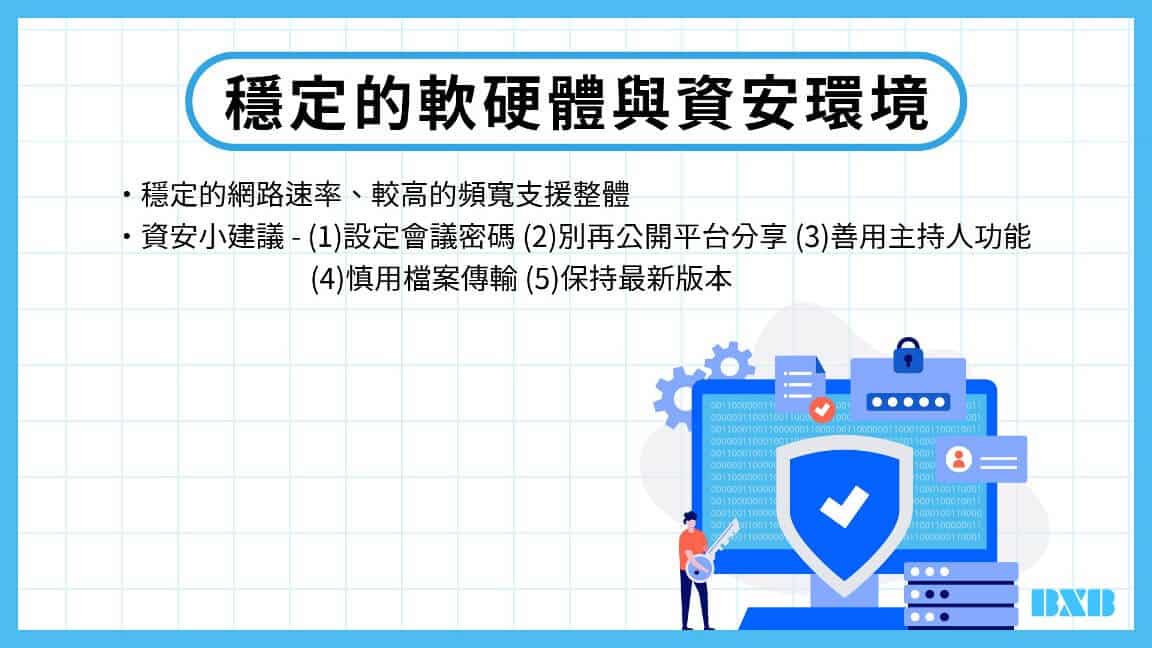 穩定的軟硬體與資安環境

・穩定的網路速率、較高的頻寬支援整體

・資安小建議 - (1)設定會議密碼 (2)別再公開平台分享 (3)善用主持人功能 (4)慎用檔案傳輸 (5)保持最新版本

BXB